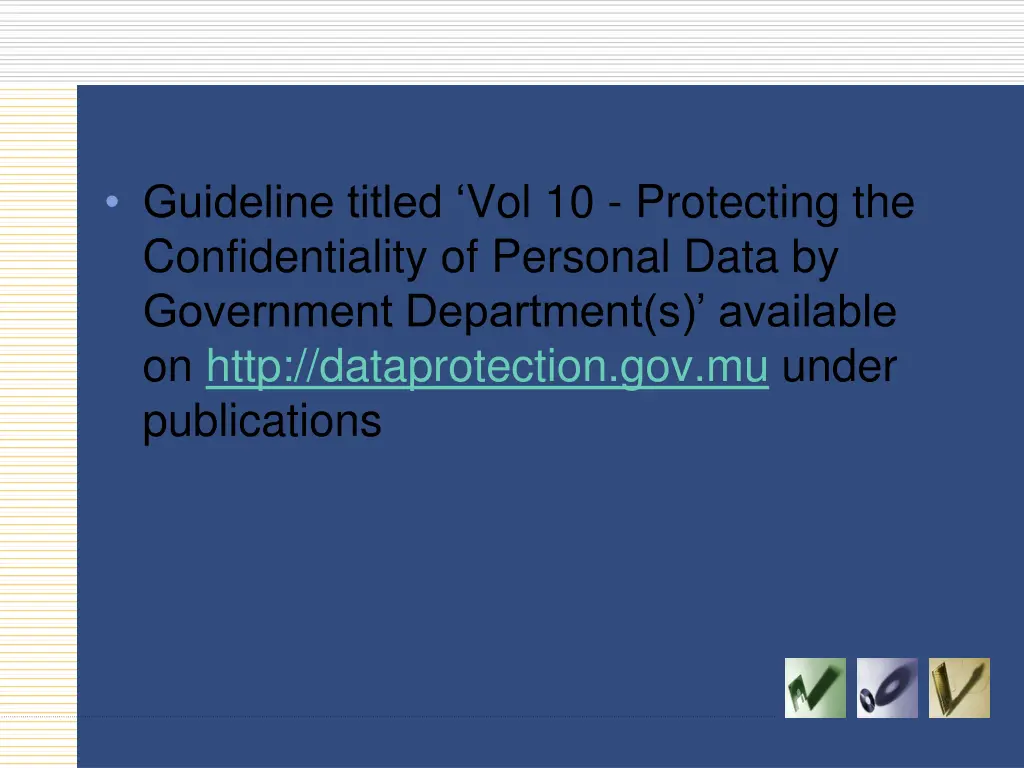 • Guideline titled ‘Vol 10 - Protecting the Confidentiality of Personal Data by Government Department(s)’ available on http://dataprotection.gov.mu under publications